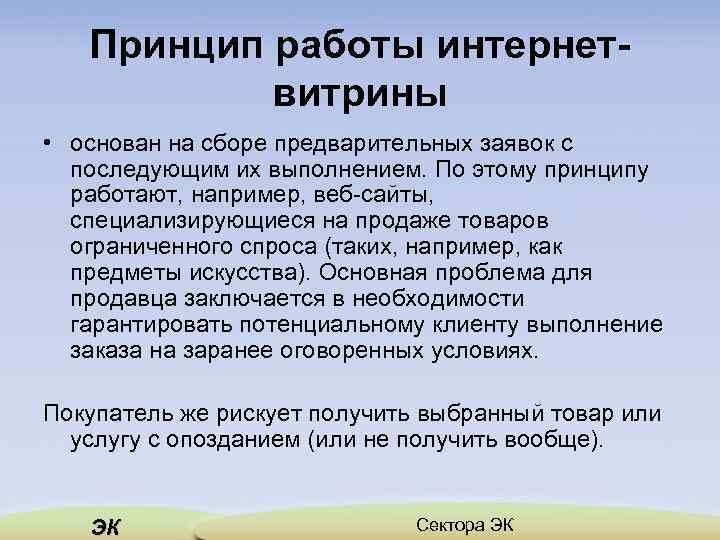 Принцип работы интернет-витрины

• основан на сборе предварительных заявок с последующим их выполнением. По этому принципу работают, например, веб-сайты, специализирующиеся на продаже товаров ограниченного спроса (таких, например, как предметы искусства). Основная проблема для продавца заключается в необходимости гарантировать потенциальному клиенту выполнение заказа на заранее оговоренных условиях.

Покупатель же рискует получить выбранный товар или услугу с опозданием (или не получить вообще).

ЭК

Сектора ЭК